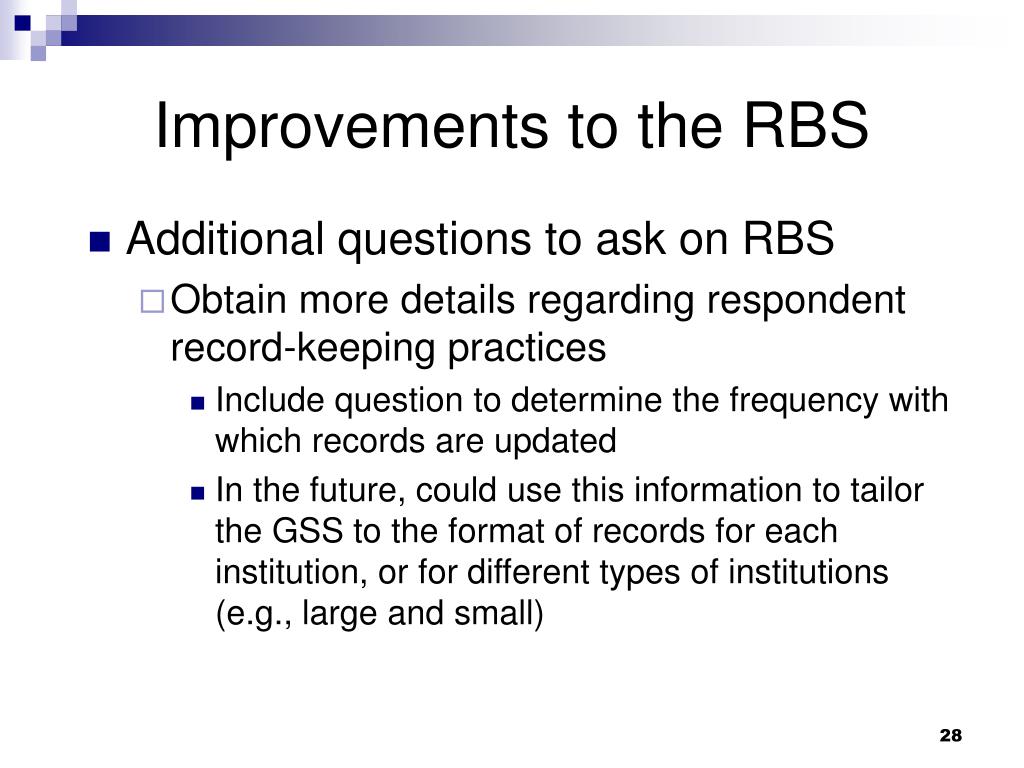 Improvements to the RBS

Additional questions to ask on RBS

Obtain more details regarding respondent record-keeping practices

Include question to determine the frequency with which records are updated

In the future, could use this information to tailor the GSS to the format of records for each institution, or for different types of institutions (e.g., large and small)

28